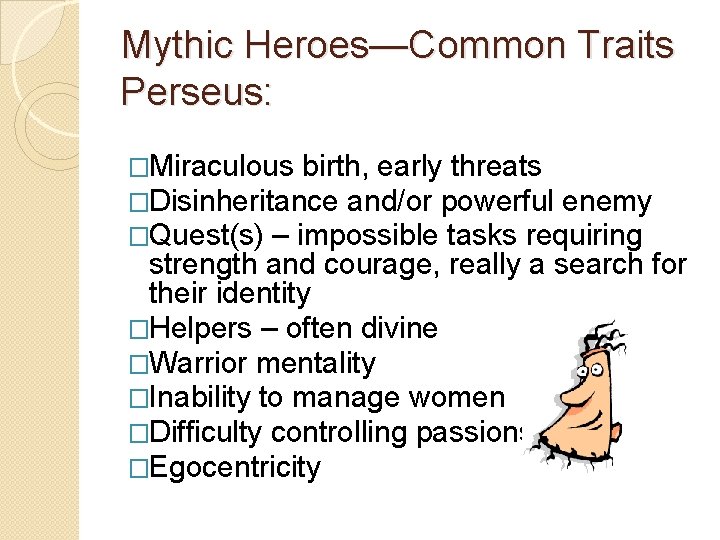 Mythic Heroes—Common Traits
Perseus:

□Miraculous birth, early threats
□Disinheritance and/or powerful enemy
□Quest(s) – impossible tasks requiring strength and courage, really a search for their identity
□Helpers – often divine
□Warrior mentality
□Inability to manage women
□Difficulty controlling passions
□Egocentricity